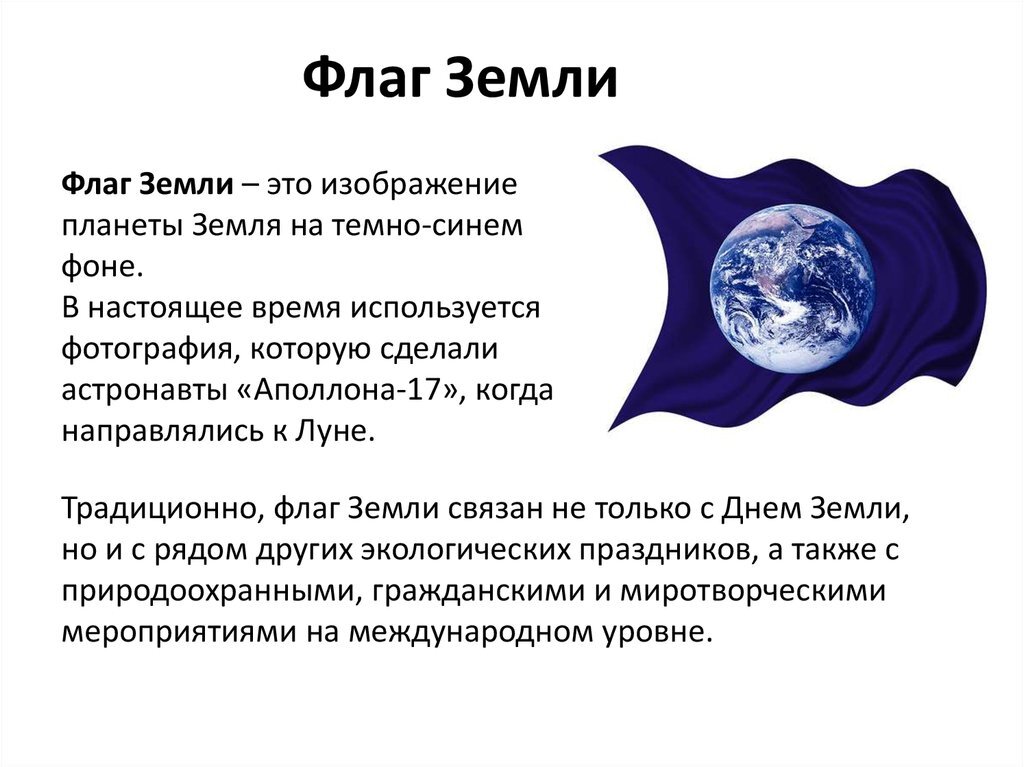 Флаг Земли

Флаг Земли – это изображение планеты Земля на темно-синем фоне.
В настоящее время используется фотография, которую сделали астронавты «Аполлона-17», когда направлялись к Луне.

Традиционно, флаг Земли связан не только с Днем Земли, но и с рядом других экологических праздников, а также с природоохранными, гражданскими и миротворческими мероприятиями на международном уровне.